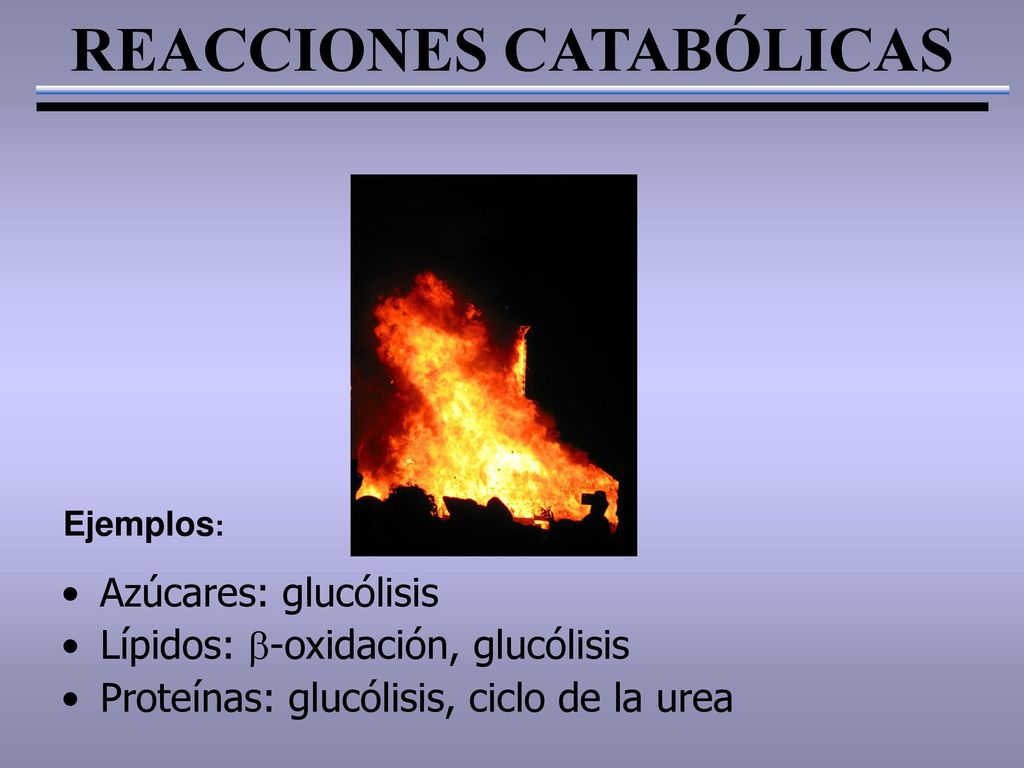 REACCIONES CATABÓLICAS

Ejemplos:

• Azúcares: glucólisis
• Lípidos: $\beta$-oxidación, glucólisis
• Proteínas: glucólisis, ciclo de la urea